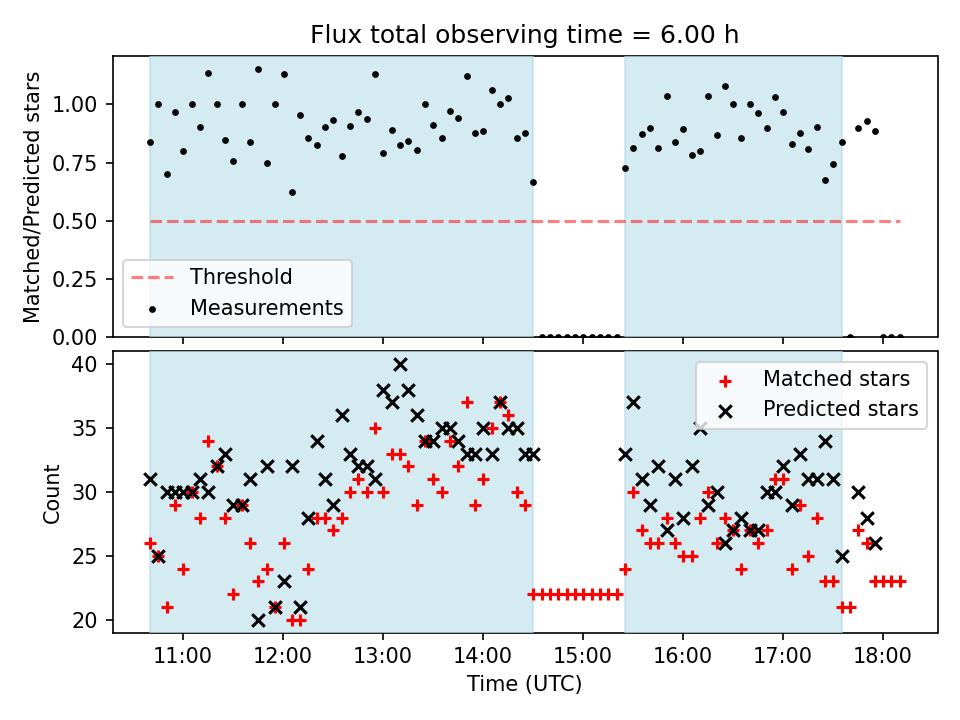 Flux total observing time = 6.00 h

Matched/Predicted stars

1.00
0.75
0.50
0.25
0.00

Threshold
Measurements

Count

40
35
30
25
20

Matched stars
Predicted stars

11:00
12:00
13:00
14:00
15:00
16:00
17:00
18:00

Time (UTC)